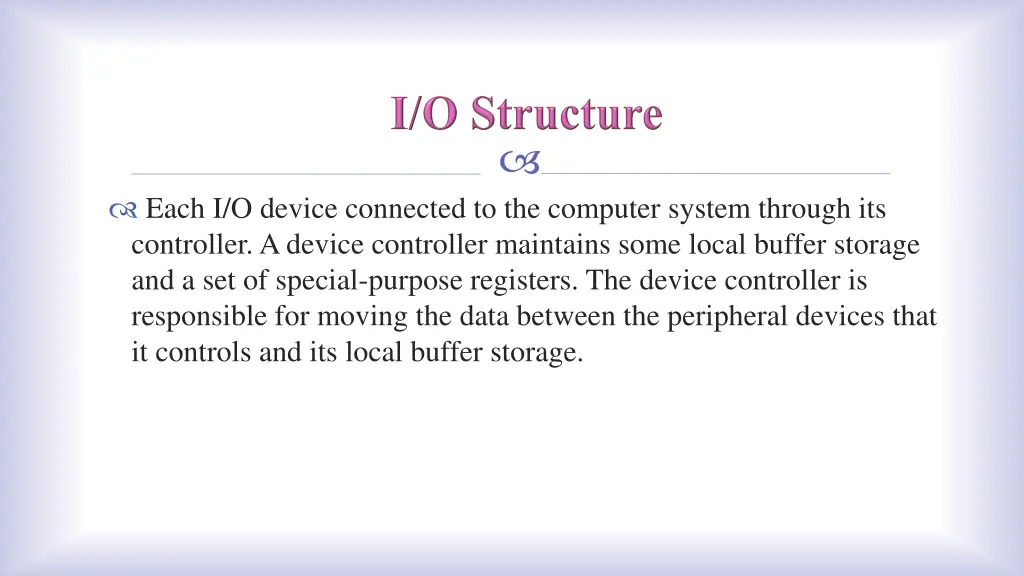 I/O Structure

Each I/O device connected to the computer system through its controller. A device controller maintains some local buffer storage and a set of special-purpose registers. The device controller is responsible for moving the data between the peripheral devices that it controls and its local buffer storage.